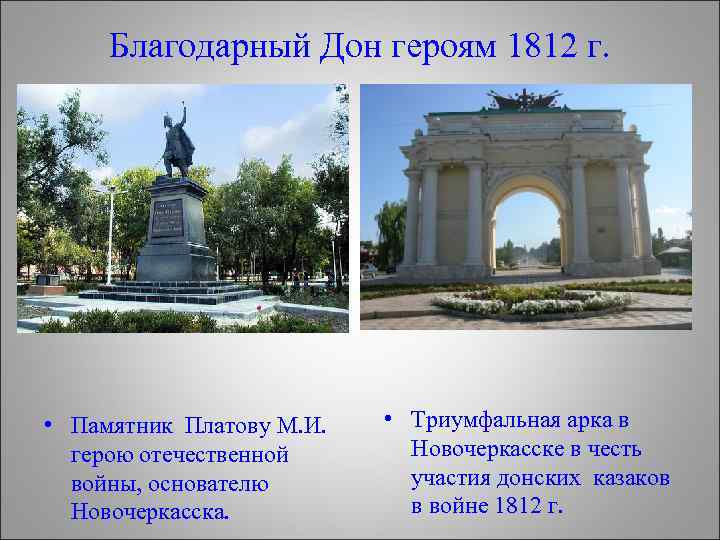 Благодарный Дон героям 1812 г.

• Памятник Платову М.И. герою отечественной войны, основателю Новочеркасска.

• Триумфальная арка в Новочеркасске в честь участия донских казаков в войне 1812 г.